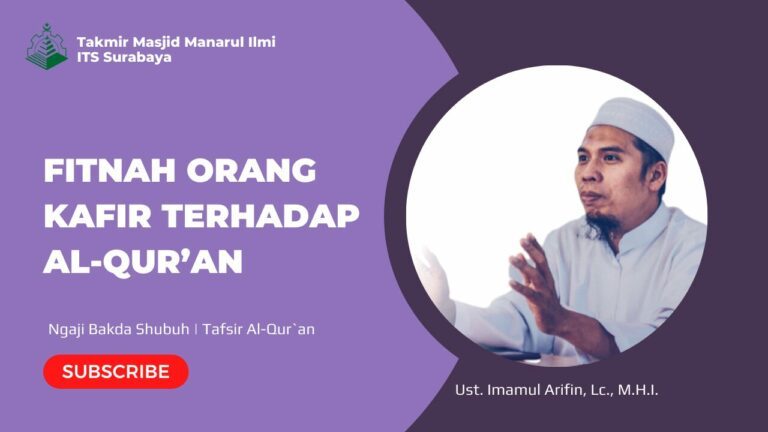 Takmir Masjid Manarul Ilmi
ITS Surabaya

FITNAH ORANG KAFIR TERHADAP AL-QUR'AN

Ngaji Bakda Shubuh | Tafsir Al-Qur`an

SUBSCRIBE

Ust. Imamul Arifin, Lc., M.H.I.